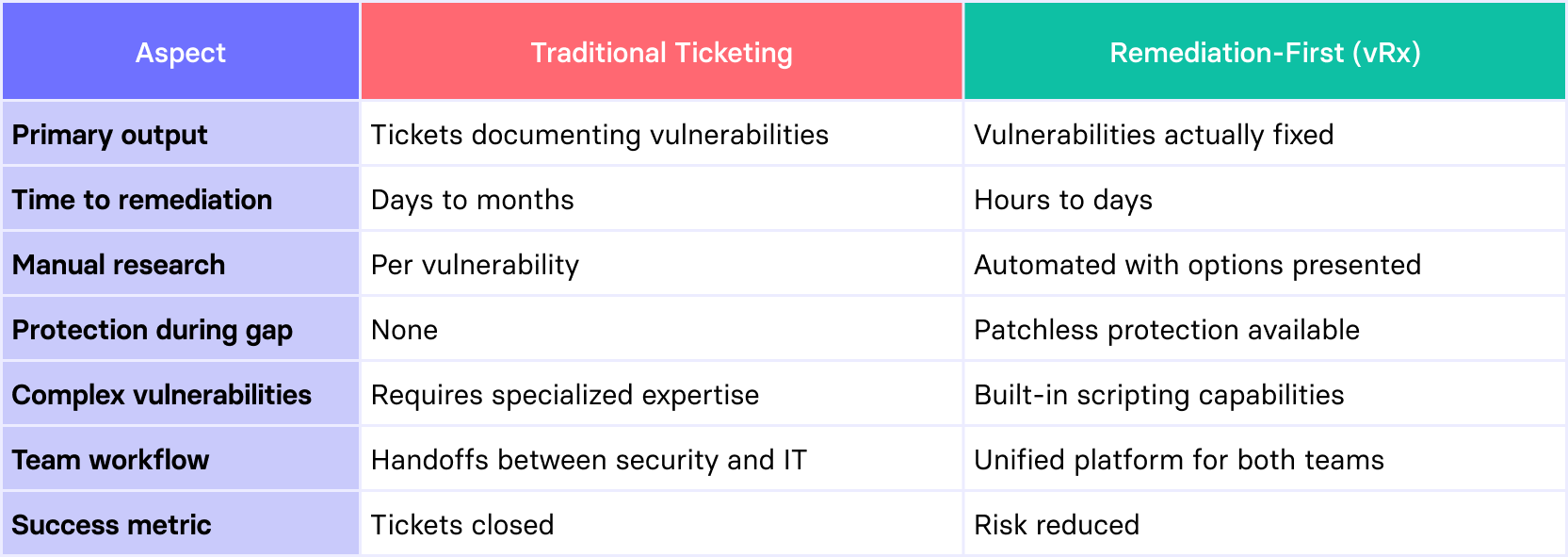 | Aspect | Traditional Ticketing | Remediation-First (vRx) |
|---|---|---|
| Primary output | Tickets documenting vulnerabilities | Vulnerabilities actually fixed |
| Time to remediation | Days to months | Hours to days |
| Manual research | Per vulnerability | Automated with options presented |
| Protection during gap | None | Patchless protection available |
| Complex vulnerabilities | Requires specialized expertise | Built-in scripting capabilities |
| Team workflow | Handoffs between security and IT | Unified platform for both teams |
| Success metric | Tickets closed | Risk reduced |